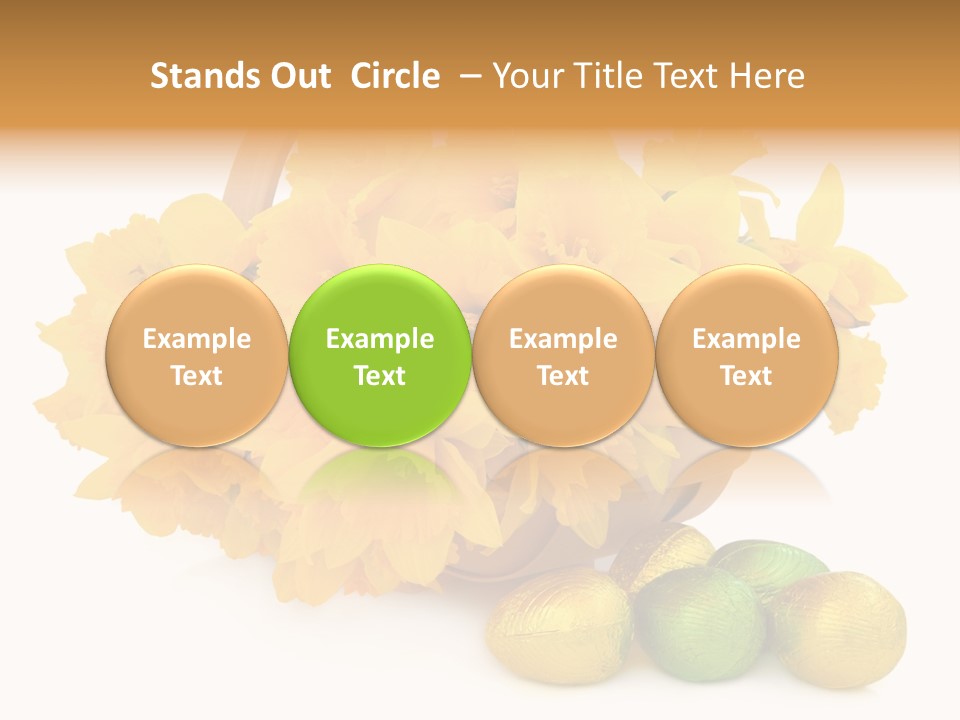 Stands Out Circle – Your Title Text Here

Example Text

Example Text

Example Text

Example Text